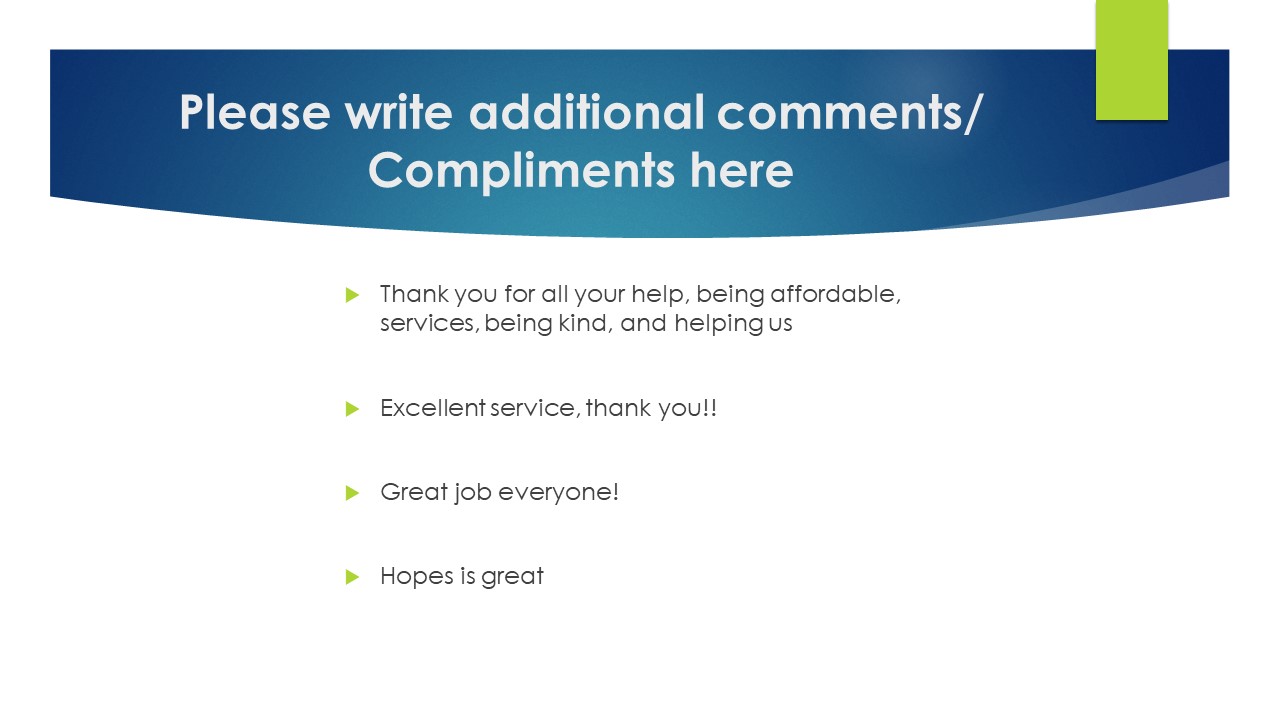 Please write additional comments/ Compliments here

Thank you for all your help, being affordable, services, being kind, and helping us

Excellent service, thank you!!

Great job everyone!

Hopes is great